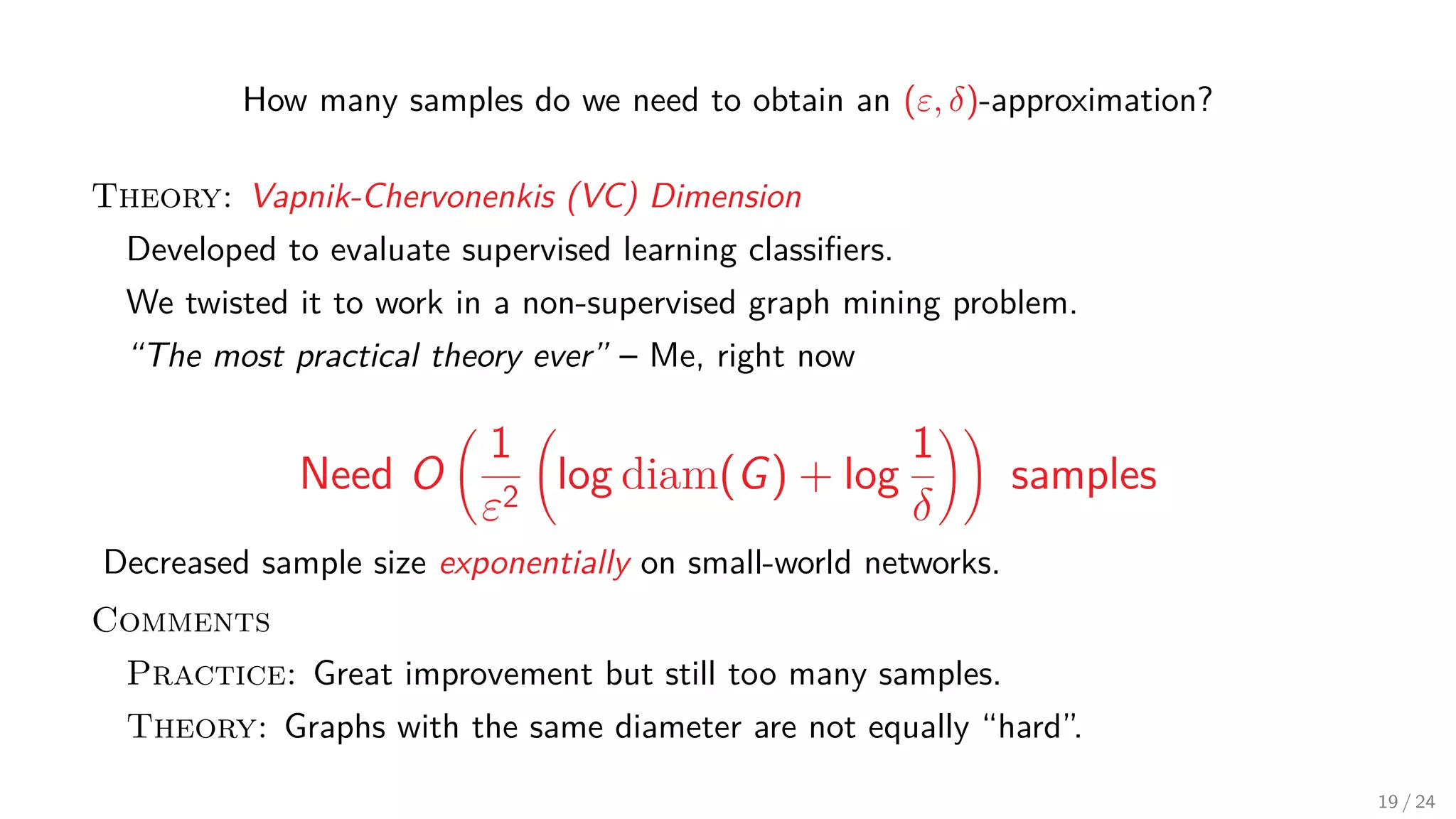 How many samples do we need to obtain an $(\varepsilon, \delta)$-approximation?

THEORY: Vapnik-Chervonenkis (VC) Dimension

Developed to evaluate supervised learning classifiers.

We twisted it to work in a non-supervised graph mining problem.

"The most practical theory ever" – Me, right now

Need $O\left(\frac{1}{\varepsilon^2}\left(\log \mathrm{diam}(G) + \log \frac{1}{\delta}\right)\right)$ samples

Decreased sample size exponentially on small-world networks.

COMMENTS

PRACTICE: Great improvement but still too many samples.

THEORY: Graphs with the same diameter are not equally "hard".

19 / 24